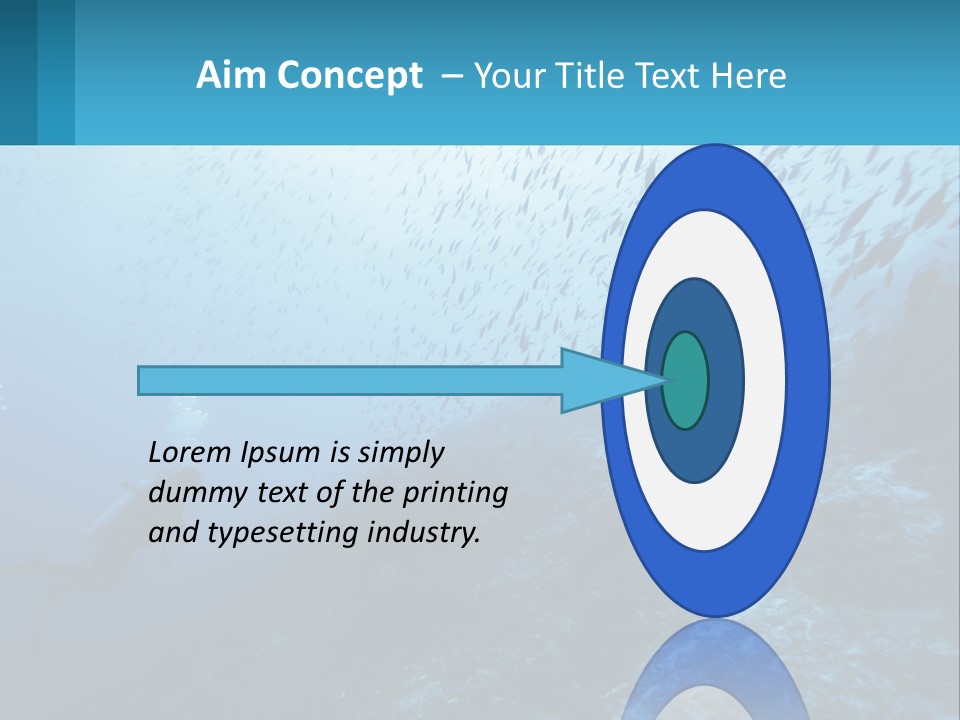 Aim Concept – Your Title Text Here

Lorem Ipsum is simply dummy text of the printing and typesetting industry.